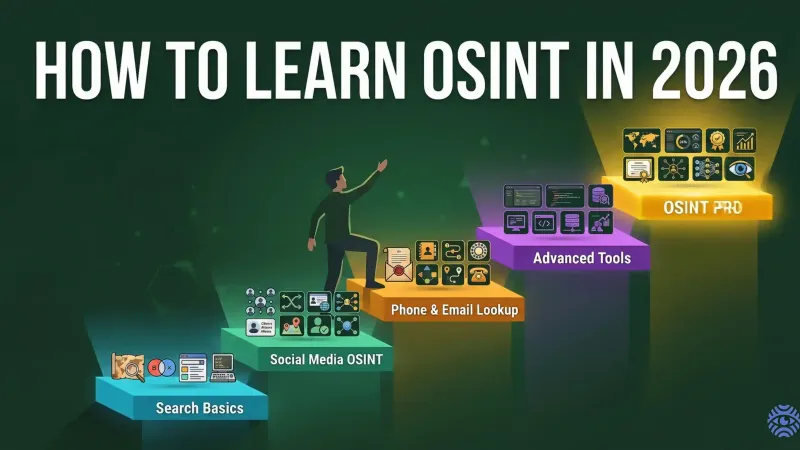 HOW TO LEARN OSINT IN 2026

Search Basics

Social Media OSINT

Phone & Email Lookup

Advanced Tools

OSINT PRO